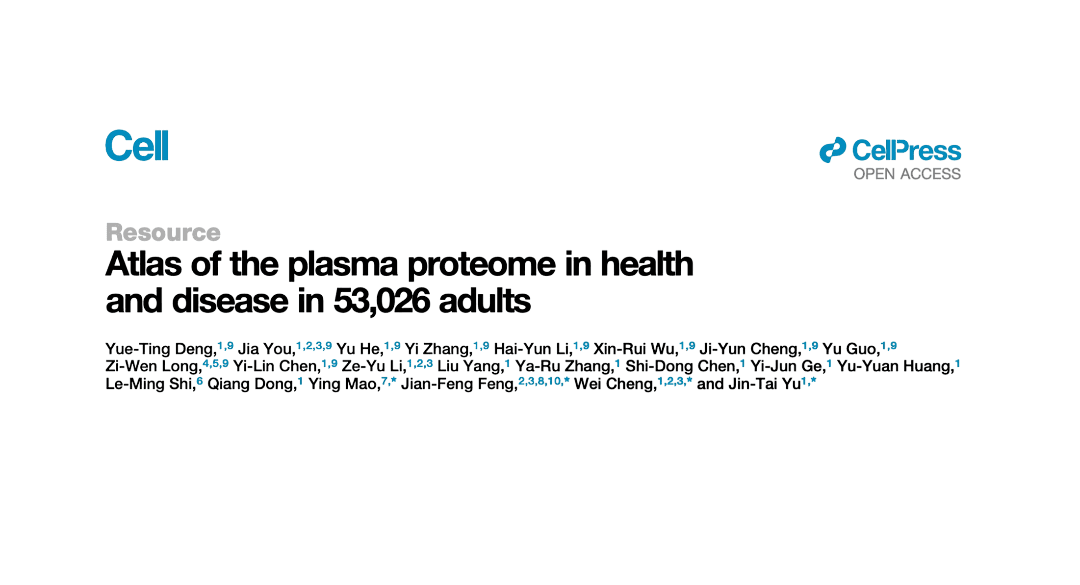 Cell

CellPress
OPEN ACCESS

Resource

Atlas of the plasma proteome in health and disease in 53,026 adults

Yue-Ting Deng,$^{1,9}$ Jia You,$^{1,2,3,9}$ Yu He,$^{1,9}$ Yi Zhang,$^{1,9}$ Hai-Yun Li,$^{1,9}$ Xin-Rui Wu,$^{1,9}$ Ji-Yun Cheng,$^{1,9}$ Yu Guo,$^{1,9}$ Zi-Wen Long,$^{4,5,9}$ Yi-Lin Chen,$^{1,9}$ Ze-Yu Li,$^{1,2,3}$ Liu Yang,$^{1}$ Ya-Ru Zhang,$^{1}$ Shi-Dong Chen,$^{1}$ Yi-Jun Ge,$^{1}$ Yu-Yuan Huang,$^{1}$ Le-Ming Shi,$^{6}$ Qiang Dong,$^{1}$ Ying Mao,$^{7,*}$ Jian-Feng Feng,$^{2,3,8,10,*}$ Wei Cheng,$^{1,2,3,*}$ and Jin-Tai Yu$^{1,*}$